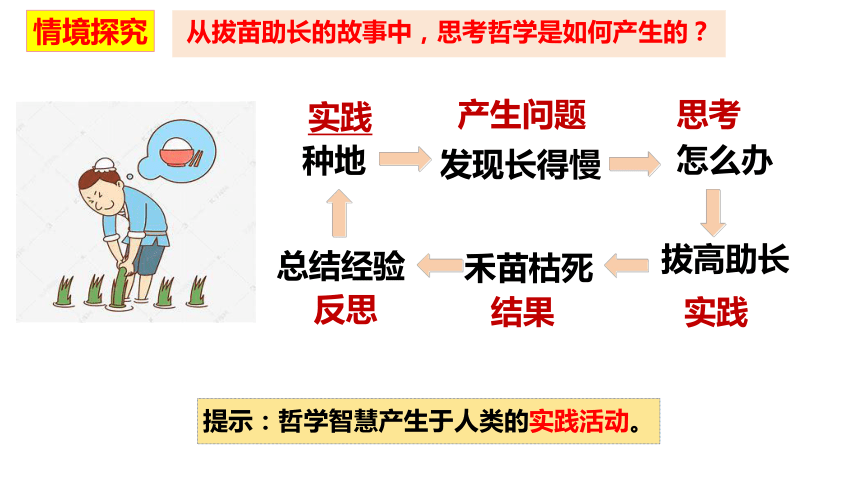 情境探究

从拔苗助长的故事中，思考哲学是如何产生的？

实践
种地

产生问题
发现长得慢

思考
怎么办

拔高助长
实践

禾苗枯死
结果

总结经验
反思

提示：哲学智慧产生于人类的实践活动。